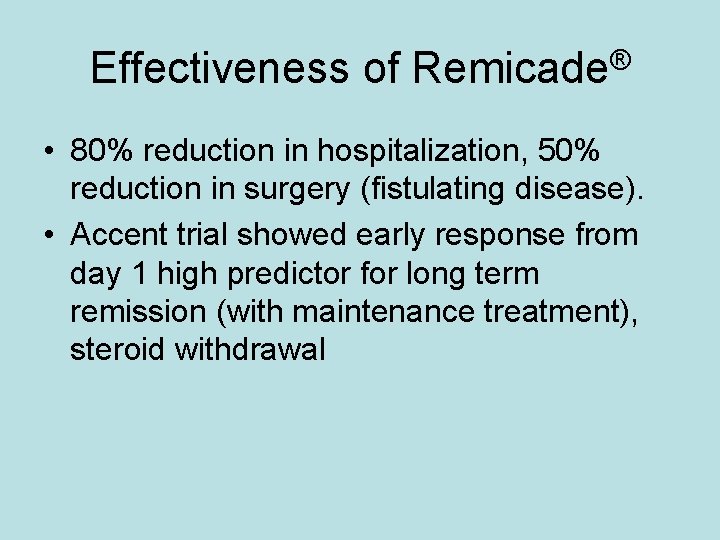 Effectiveness of Remicade®

• 80% reduction in hospitalization, 50% reduction in surgery (fistulating disease).

• Accent trial showed early response from day 1 high predictor for long term remission (with maintenance treatment), steroid withdrawal